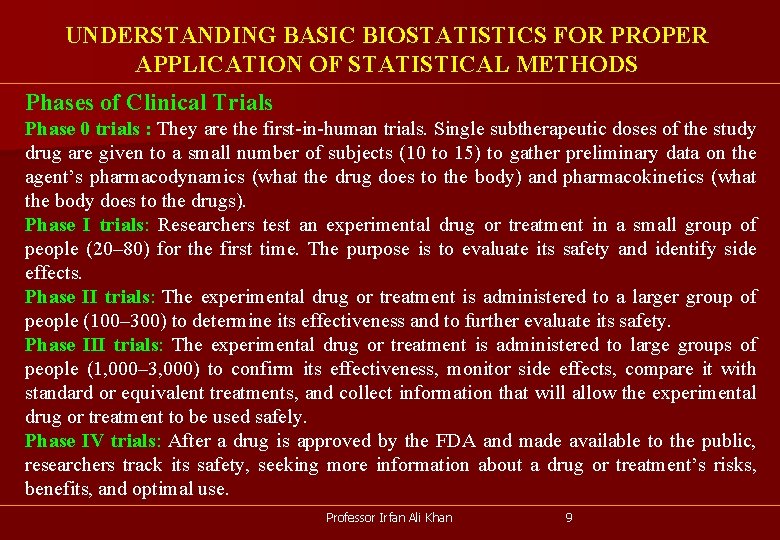 UNDERSTANDING BASIC BIOSTATISTICS FOR PROPER APPLICATION OF STATISTICAL METHODS

Phases of Clinical Trials

Phase 0 trials : They are the first-in-human trials. Single subtherapeutic doses of the study drug are given to a small number of subjects (10 to 15) to gather preliminary data on the agent's pharmacodynamics (what the drug does to the body) and pharmacokinetics (what the body does to the drugs).

Phase I trials: Researchers test an experimental drug or treatment in a small group of people (20–80) for the first time. The purpose is to evaluate its safety and identify side effects.

Phase II trials: The experimental drug or treatment is administered to a larger group of people (100–300) to determine its effectiveness and to further evaluate its safety.

Phase III trials: The experimental drug or treatment is administered to large groups of people (1,000–3,000) to confirm its effectiveness, monitor side effects, compare it with standard or equivalent treatments, and collect information that will allow the experimental drug or treatment to be used safely.

Phase IV trials: After a drug is approved by the FDA and made available to the public, researchers track its safety, seeking more information about a drug or treatment's risks, benefits, and optimal use.

Professor Irfan Ali Khan 9